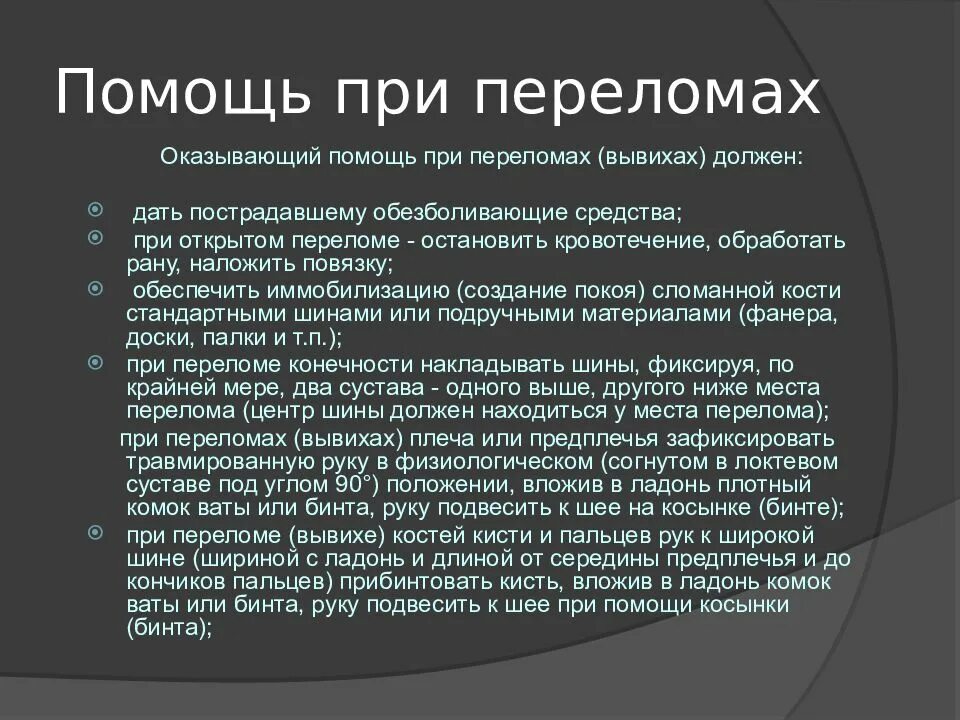 Помощь при переломах

Оказывающий помощь при переломах (вывихах) должен:

дать пострадавшему обезболивающие средства;

при открытом переломе - остановить кровотечение, обработать рану, наложить повязку;

обеспечить иммобилизацию (создание покоя) сломанной кости стандартными шинами или подручными материалами (фанера, доски, палки и т.п.);

при переломе конечности накладывать шины, фиксируя, по крайней мере, два сустава - одного выше, другого ниже места перелома (центр шины должен находиться у места перелома);

при переломах (вывихах) плеча или предплечья зафиксировать травмированную руку в физиологическом (согнутом в локтевом суставе под углом 90°) положении, вложив в ладонь плотный комок ваты или бинта, руку подвесить к шее на косынке (бинте);

при переломе (вывихе) костей кисти и пальцев рук к широкой шине (шириной с ладонь и длиной от середины предплечья и до кончиков пальцев) прибинтовать кисть, вложив в ладонь комок ваты или бинта, руку подвесить к шее при помощи косынки (бинта);